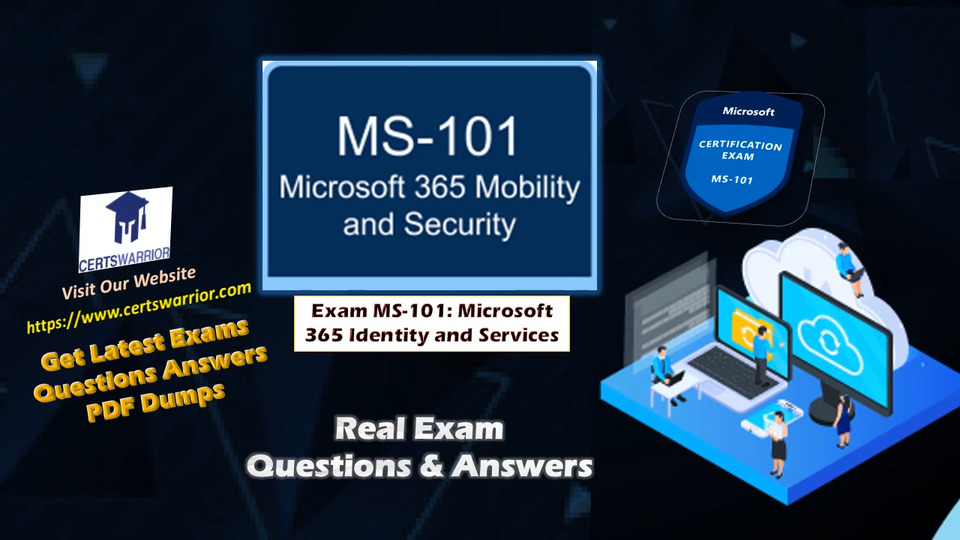 MS-101
Microsoft 365 Mobility and Security

Microsoft
CERTIFICATION EXAM
MS-101

CERTSWARRIOR
Visit Our Website
https://www.certswarrior.com
Get Latest Exams Questions Answers PDF Dumps

Exam MS-101: Microsoft 365 Identity and Services

Real Exam Questions & Answers